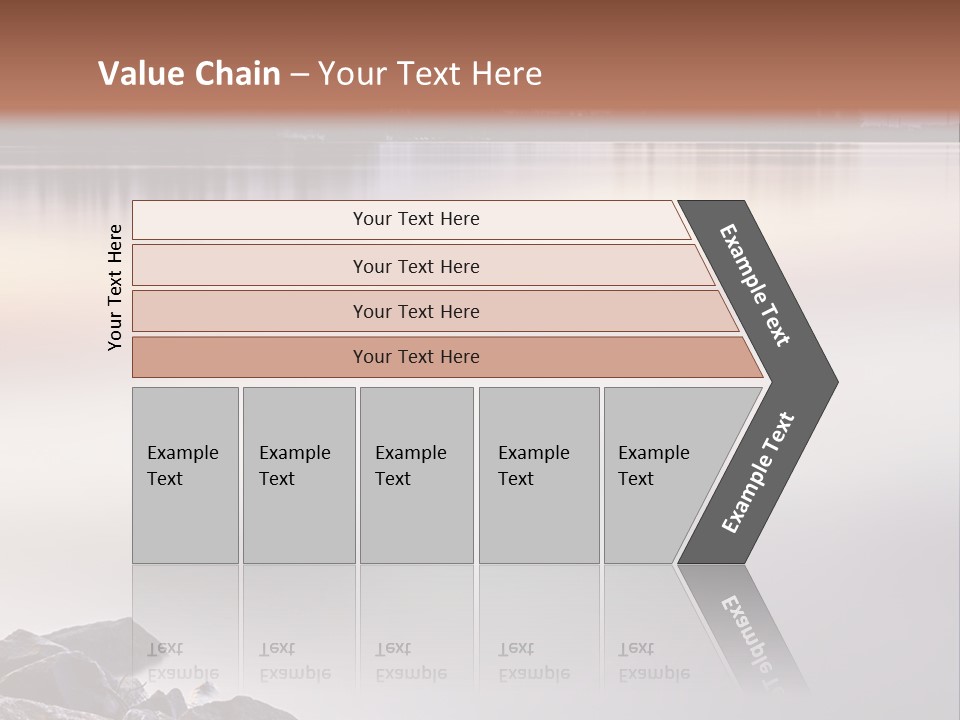 Value Chain – Your Text Here

Your Text Here

Your Text Here

Your Text Here

Your Text Here

Your Text Here

Example Text

Example Text

Example Text

Example Text

Example Text

Example Text

Example Text